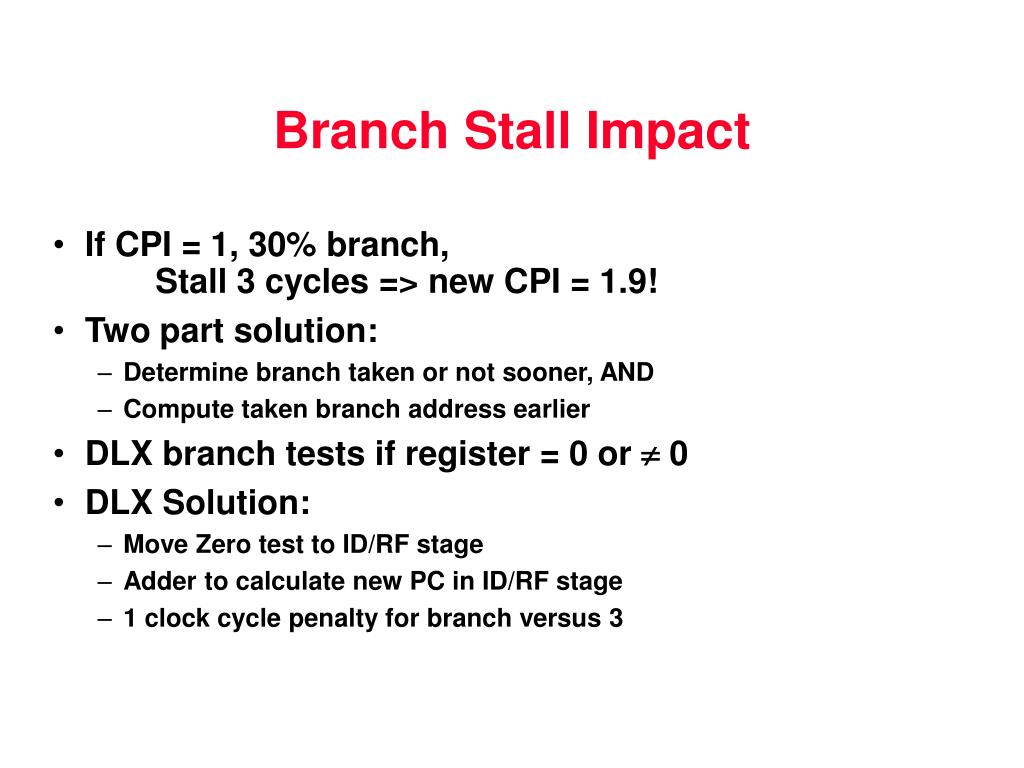 Branch Stall Impact

• If CPI = 1, 30% branch,
Stall 3 cycles => new CPI = 1.9!
• Two part solution:
– Determine branch taken or not sooner, AND
– Compute taken branch address earlier
• DLX branch tests if register = 0 or $\neq$ 0
• DLX Solution:
– Move Zero test to ID/RF stage
– Adder to calculate new PC in ID/RF stage
– 1 clock cycle penalty for branch versus 3